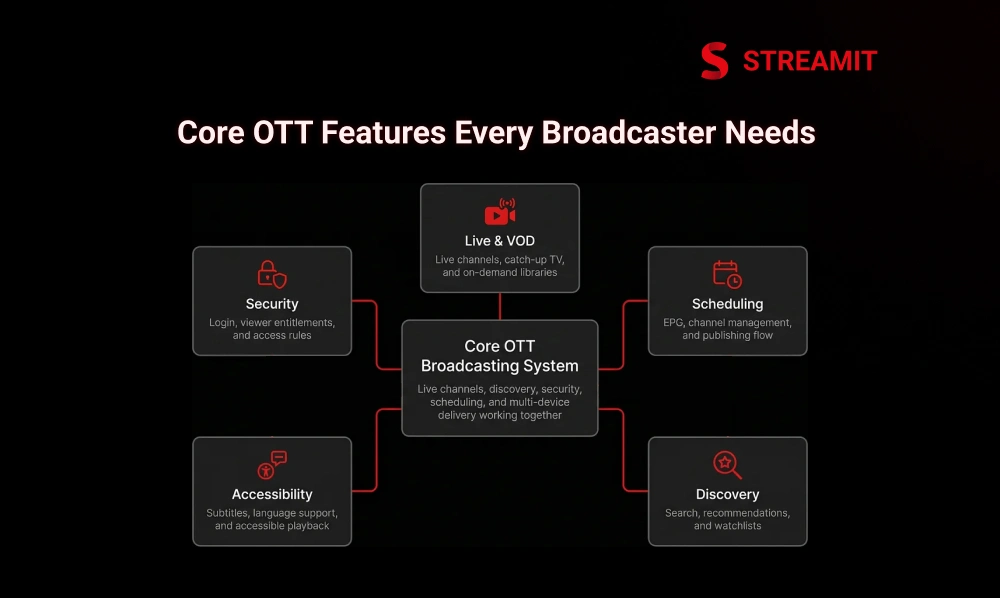 STREAMIT

Core OTT Features Every Broadcaster Needs

Live & VOD
Live channels, catch-up TV, and on-demand libraries

Security
Login, viewer entitlements, and access rules

Scheduling
EPG, channel management, and publishing flow

Core OTT Broadcasting System
Live channels, discovery, security, scheduling, and multi-device delivery working together

Accessibility
Subtitles, language support, and accessible playback

Discovery
Search, recommendations, and watchlists